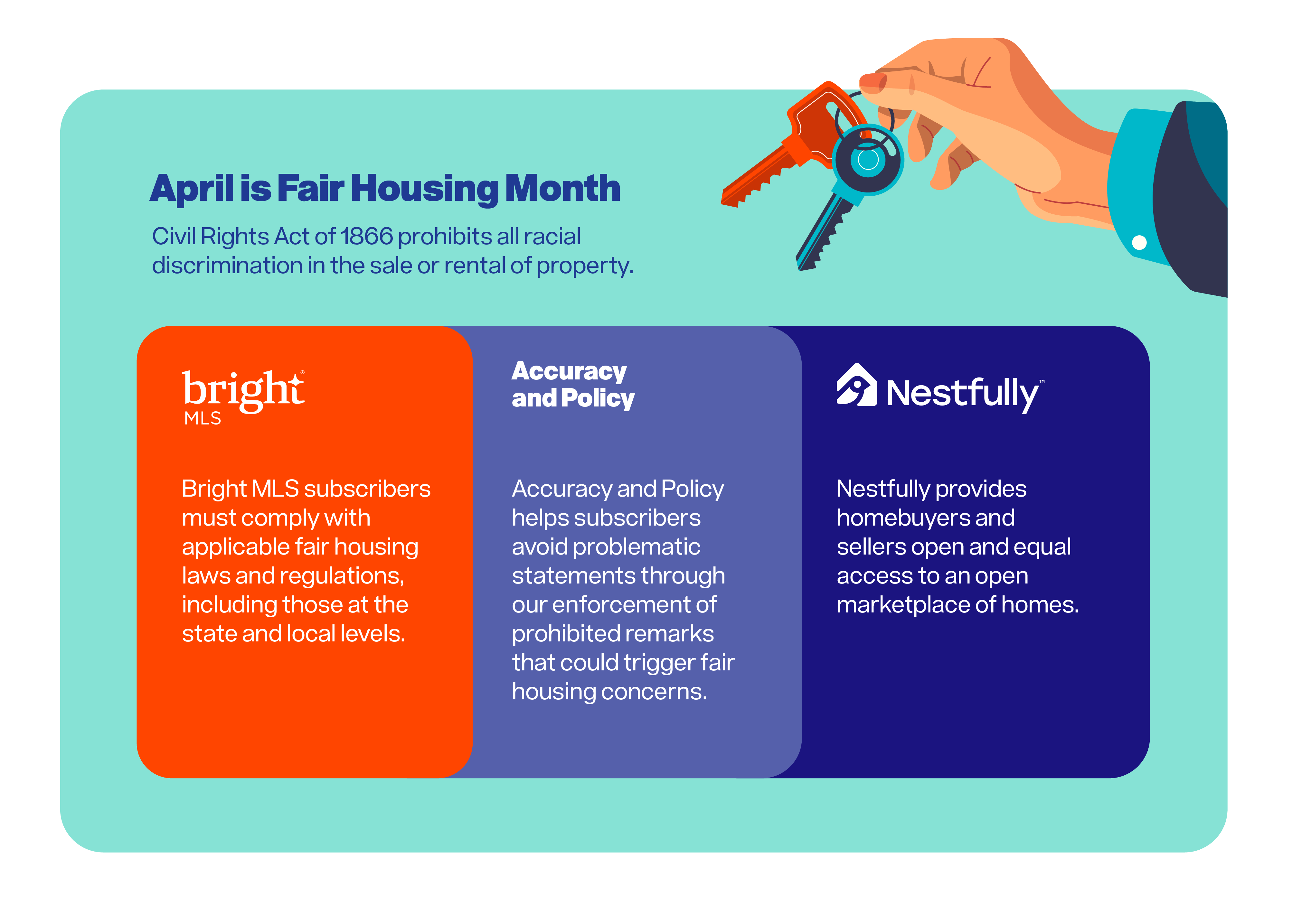 April is Fair Housing Month

Civil Rights Act of 1866 prohibits all racial discrimination in the sale or rental of property.

bright® MLS

Bright MLS subscribers must comply with applicable fair housing laws and regulations, including those at the state and local levels.

Accuracy and Policy

Accuracy and Policy helps subscribers avoid problematic statements through our enforcement of prohibited remarks that could trigger fair housing concerns.

Nestfully™

Nestfully provides homebuyers and sellers open and equal access to an open marketplace of homes.